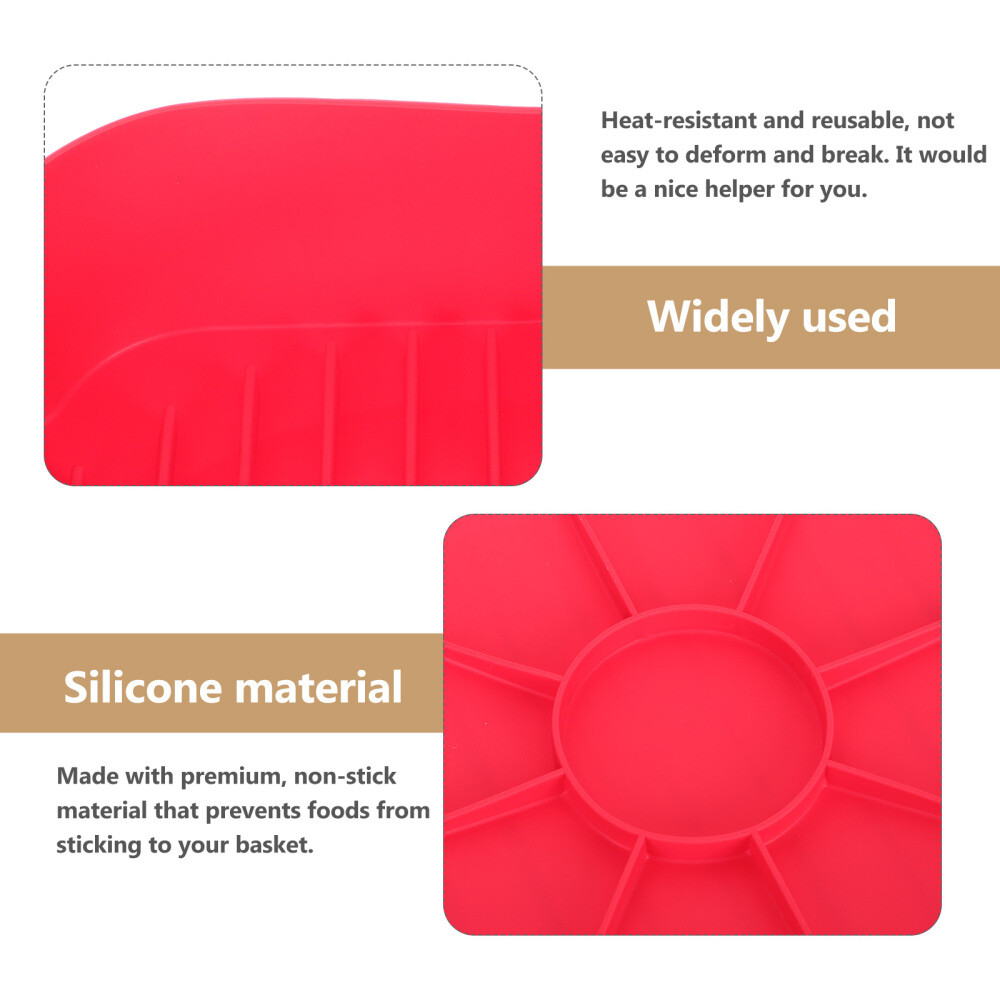 Heat-resistant and reusable, not easy to deform and break. It would be a nice helper for you.

Widely used

Silicone material

Made with premium, non-stick material that prevents foods from sticking to your basket.